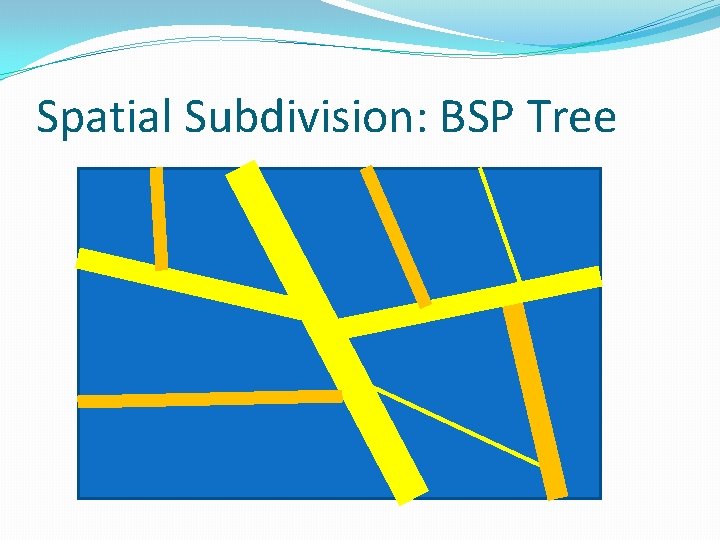 Spatial Subdivision: BSP Tree